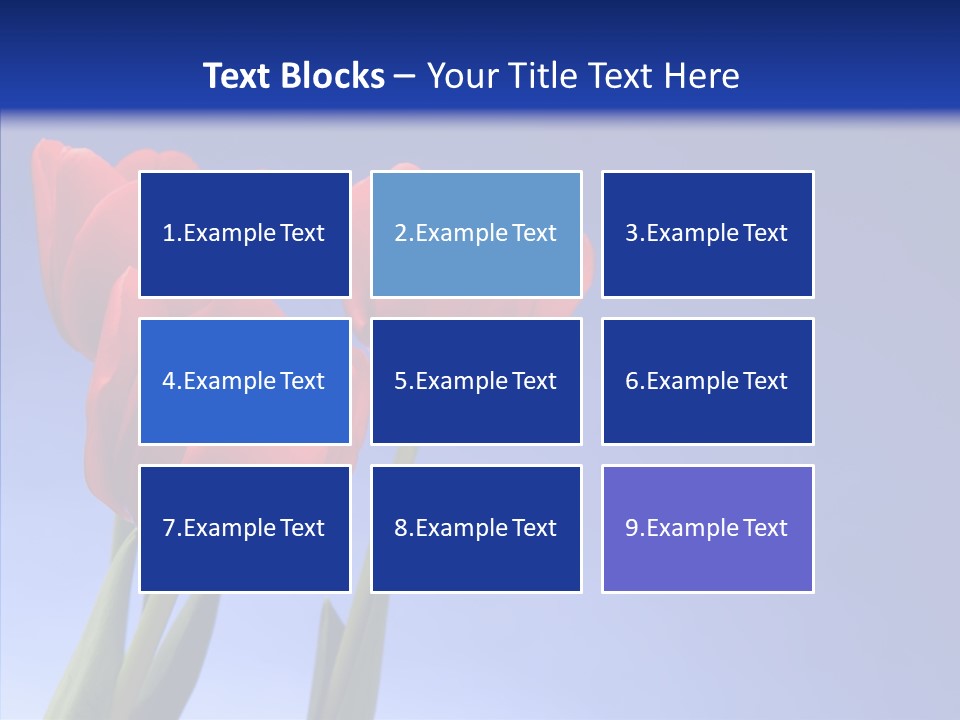 Text Blocks – Your Title Text Here

1.Example Text

2.Example Text

3.Example Text

4.Example Text

5.Example Text

6.Example Text

7.Example Text

8.Example Text

9.Example Text